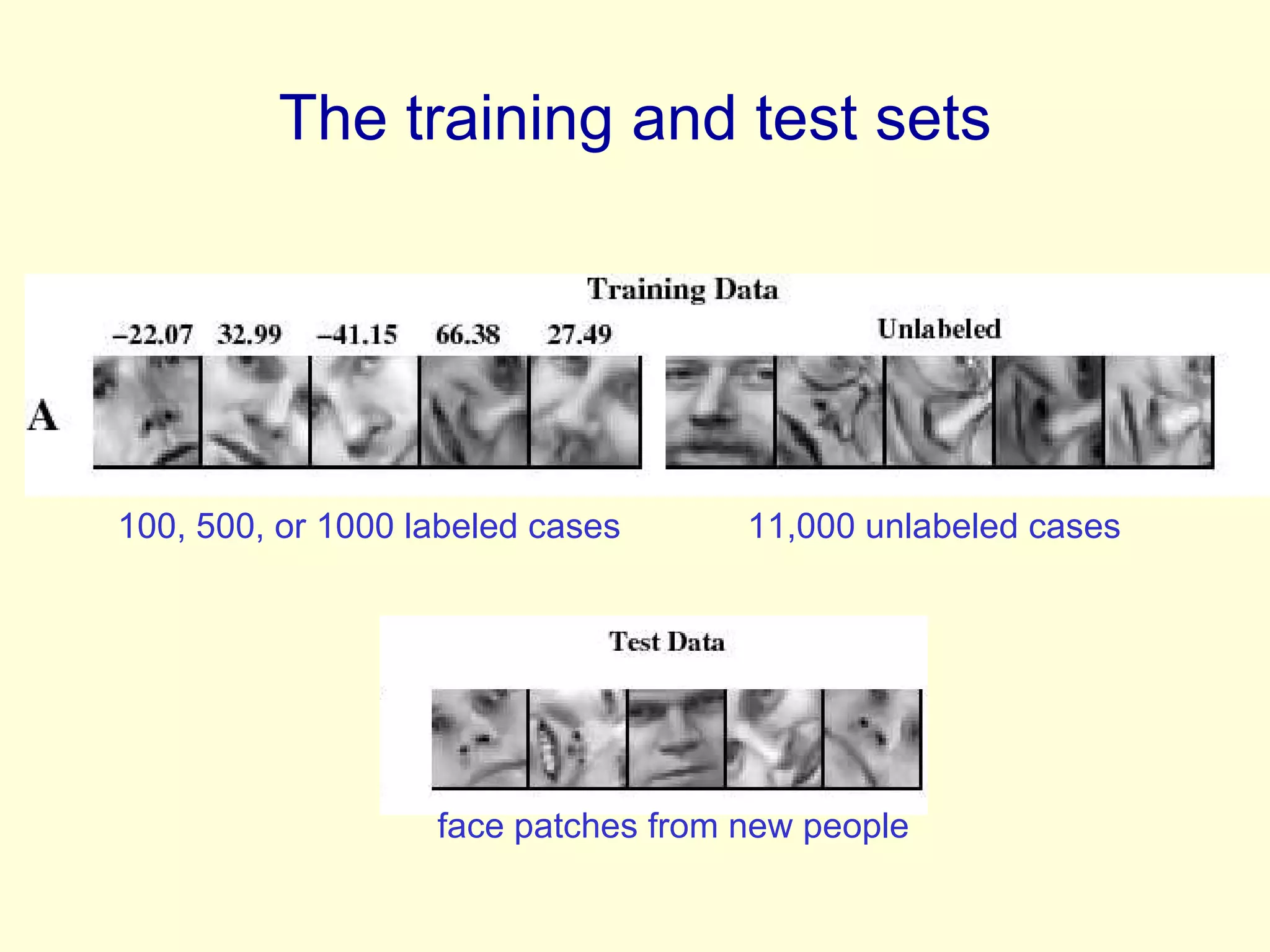 The training and test sets

Training Data

−22.07 32.99 −41.15 66.38 27.49

Unlabeled

A

100, 500, or 1000 labeled cases

11,000 unlabeled cases

Test Data

face patches from new people